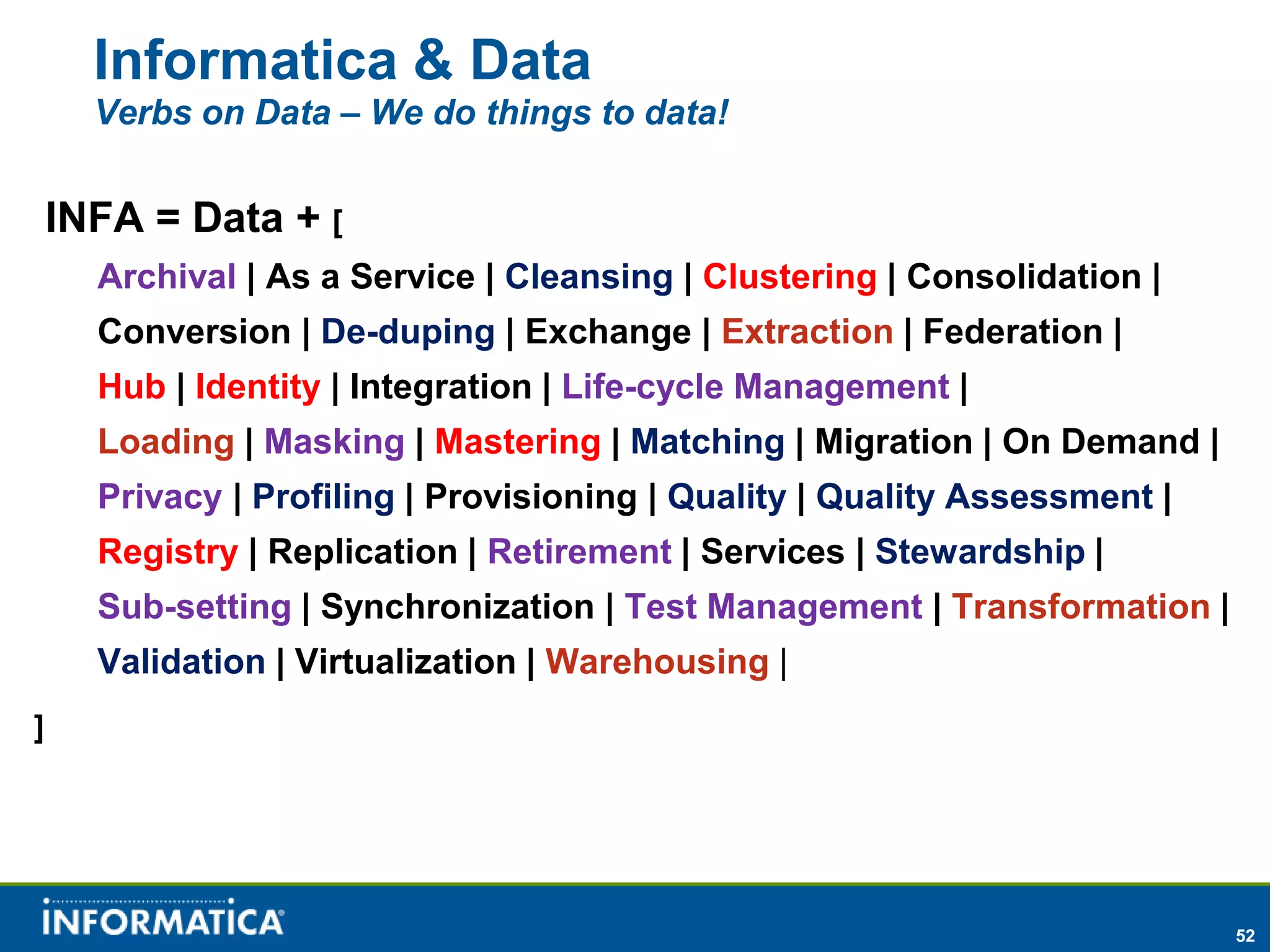 Informatica & Data

Verbs on Data – We do things to data!

INFA = Data + [

Archival | As a Service | Cleansing | Clustering | Consolidation | Conversion | De-duping | Exchange | Extraction | Federation | Hub | Identity | Integration | Life-cycle Management | Loading | Masking | Mastering | Matching | Migration | On Demand | Privacy | Profiling | Provisioning | Quality | Quality Assessment | Registry | Replication | Retirement | Services | Stewardship | Sub-setting | Synchronization | Test Management | Transformation | Validation | Virtualization | Warehousing |

]

INFORMATICA

52